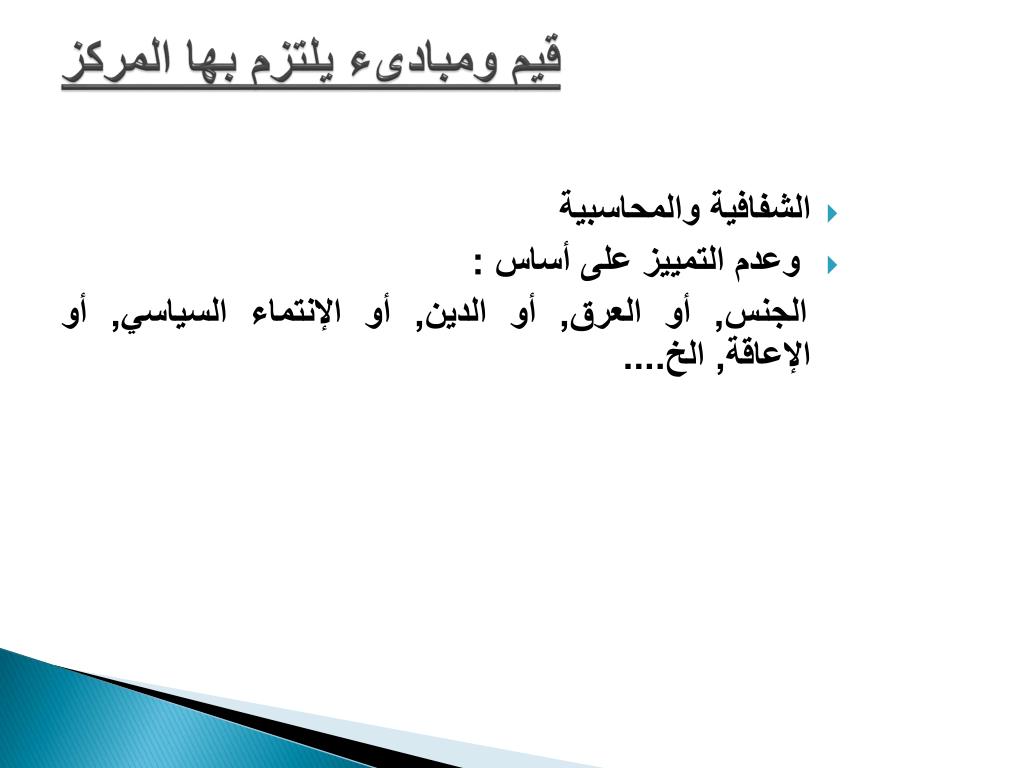 قيم ومبادىء يلتزم بها المركز

الشفافية والمحاسبية

وعدم التمييز على أساس :

الجنس, أو العرق, أو الدين, أو الإنتماء السياسي, أو الإعاقة, الخ....